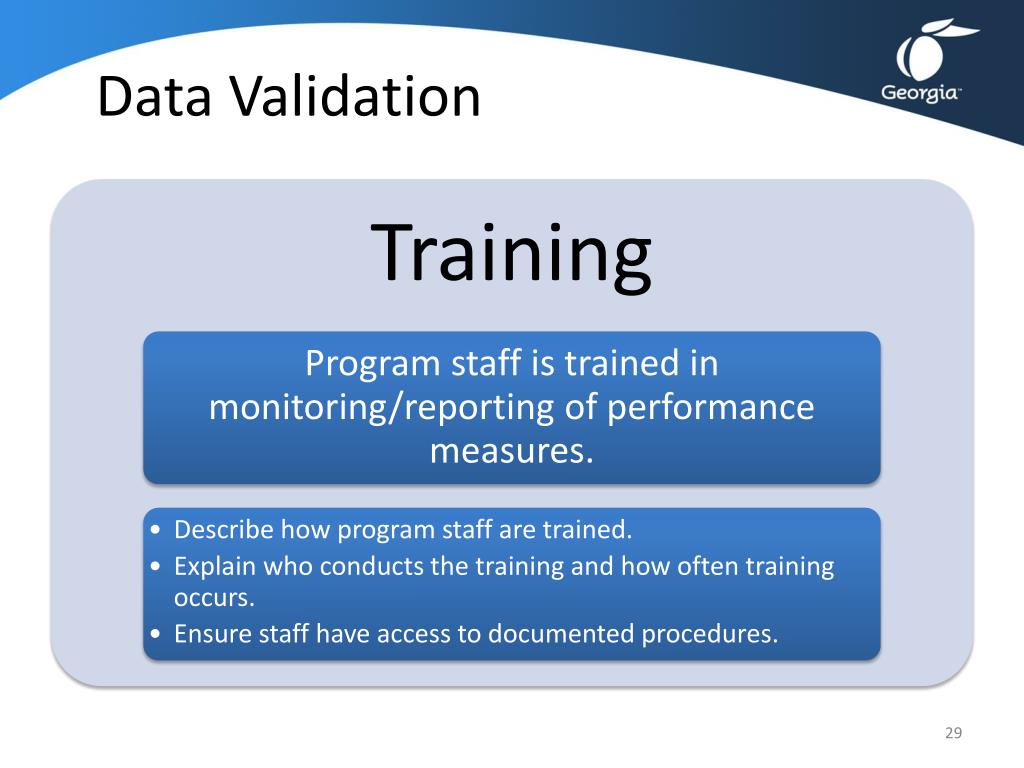 Data Validation

Georgia™

Training

Program staff is trained in monitoring/reporting of performance measures.

• Describe how program staff are trained.
• Explain who conducts the training and how often training occurs.
• Ensure staff have access to documented procedures.

29